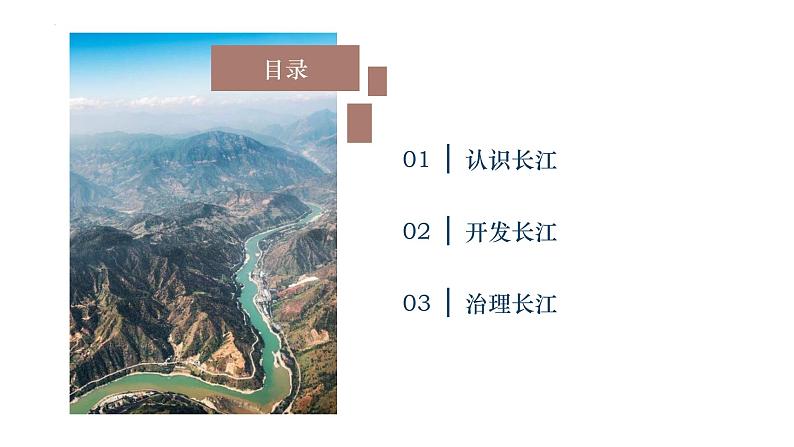 目录

01 | 认识长江

02 | 开发长江

03 | 治理长江